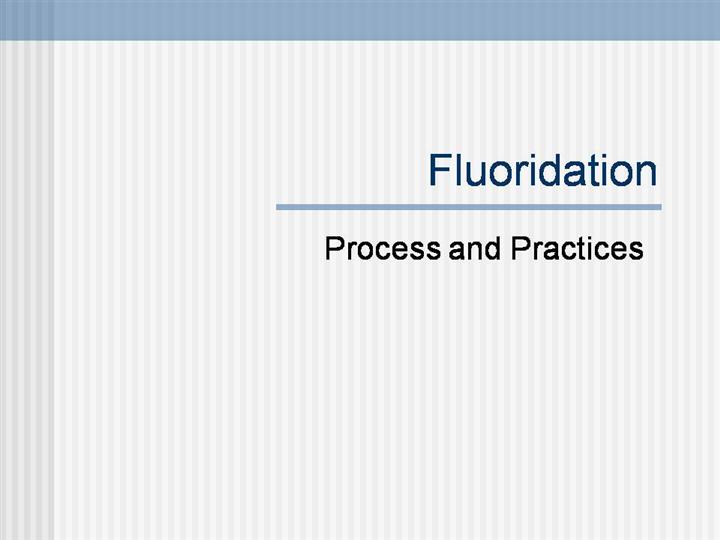 Fluoridation

Process and Practices